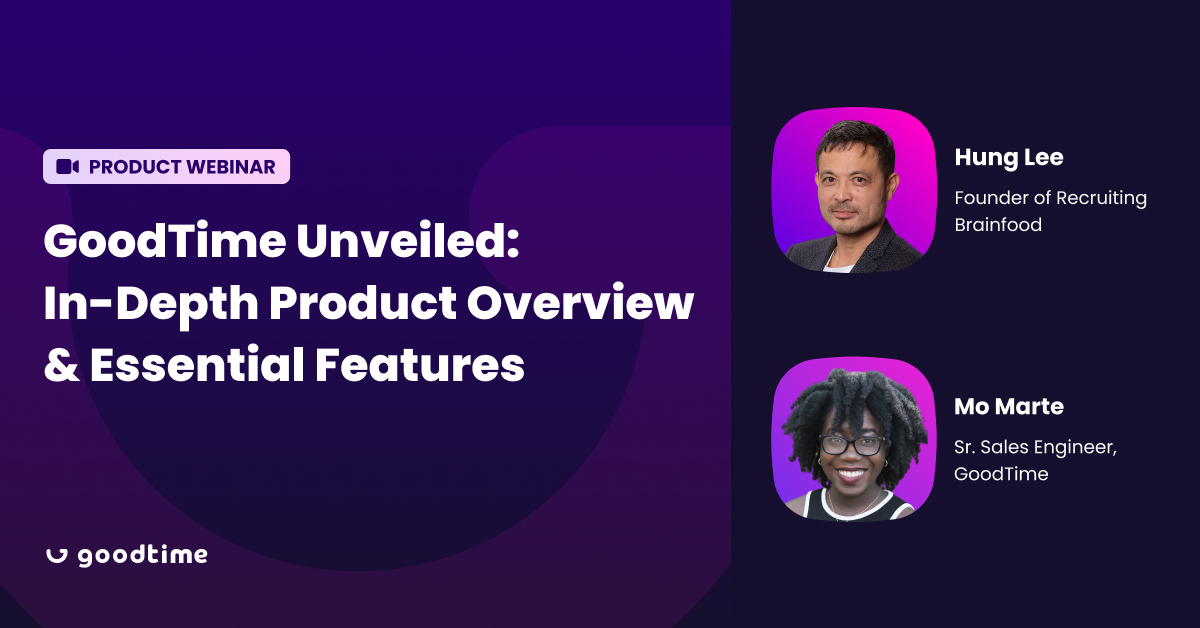 PRODUCT WEBINAR

GoodTime Unveiled: In-Depth Product Overview & Essential Features

goodtime

Hung Lee

Founder of Recruiting Brainfood

Mo Marte

Sr. Sales Engineer, GoodTime